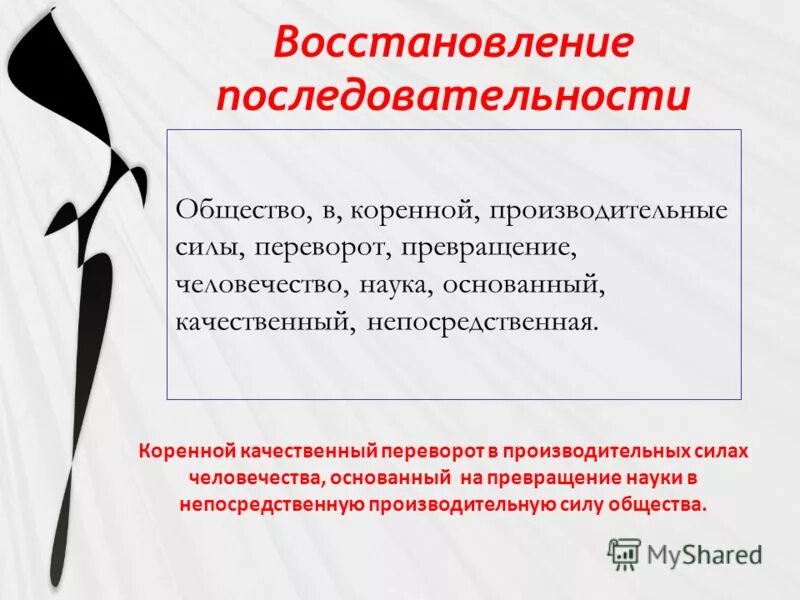 Восстановление последовательности

Общество, в, коренной, производительные силы, переворот, превращение, человечество, наука, основанный, качественный, непосредственная.

Коренной качественный переворот в производительных силах человечества, основанный на превращение науки в непосредственную производительную силу общества.

MyShared